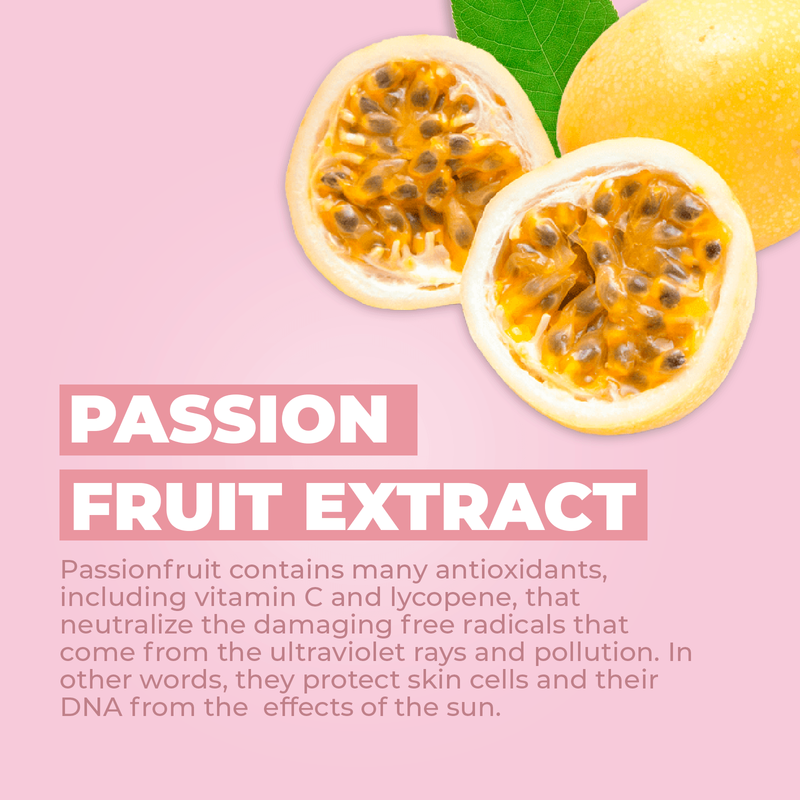 PASSION
FRUIT EXTRACT

Passionfruit contains many antioxidants, including vitamin C and lycopene, that neutralize the damaging free radicals that come from the ultraviolet rays and pollution. In other words, they protect skin cells and their DNA from the  effects of the sun.